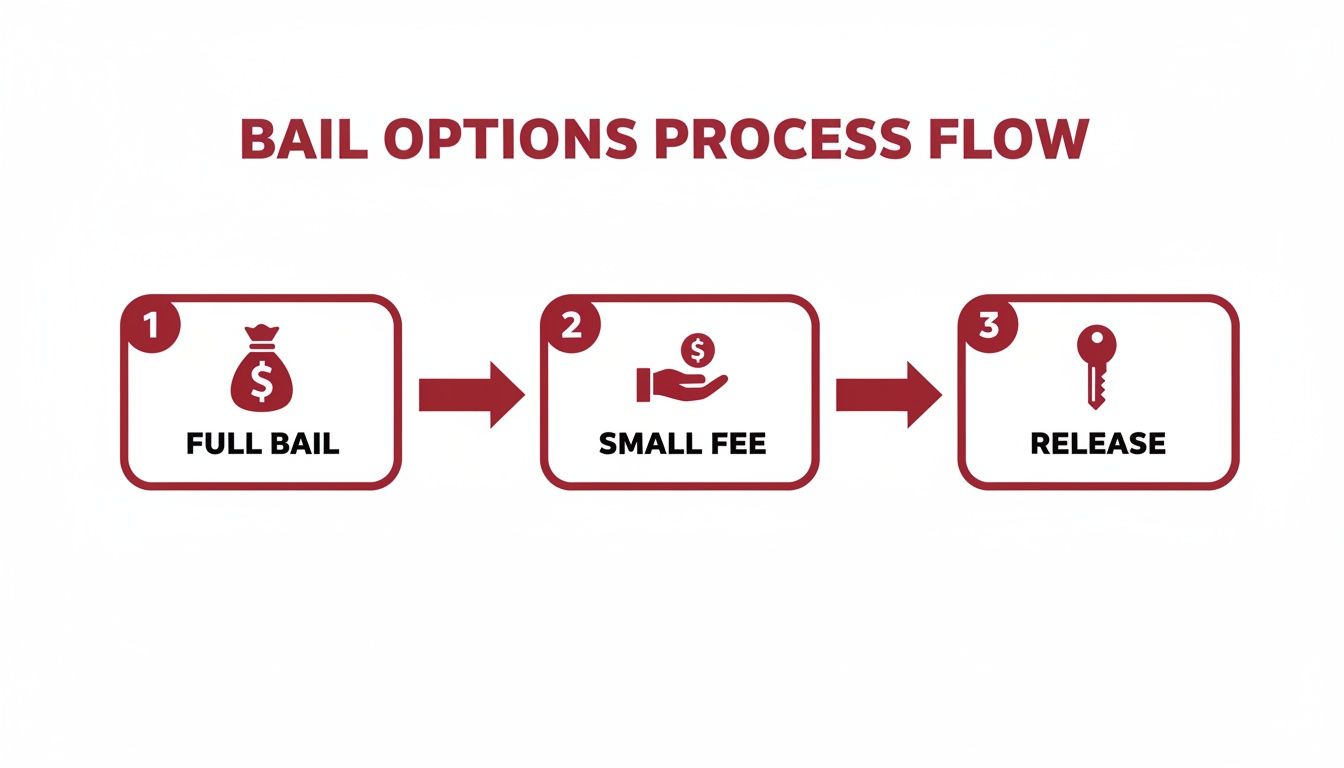 BAIL OPTIONS PROCESS FLOW

1
$
FULL BAIL

2
$
SMALL FEE

3
RELEASE